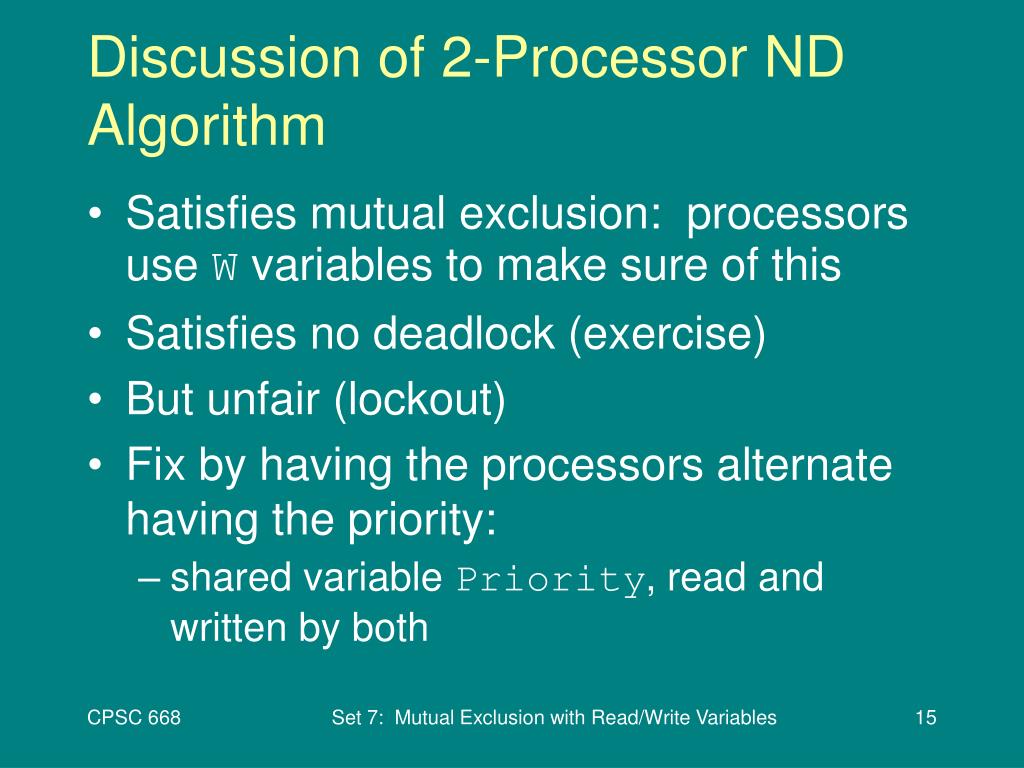 Discussion of 2-Processor ND Algorithm

• Satisfies mutual exclusion: processors use W variables to make sure of this
• Satisfies no deadlock (exercise)
• But unfair (lockout)
• Fix by having the processors alternate having the priority:
– shared variable Priority, read and written by both

CPSC 668 Set 7: Mutual Exclusion with Read/Write Variables 15